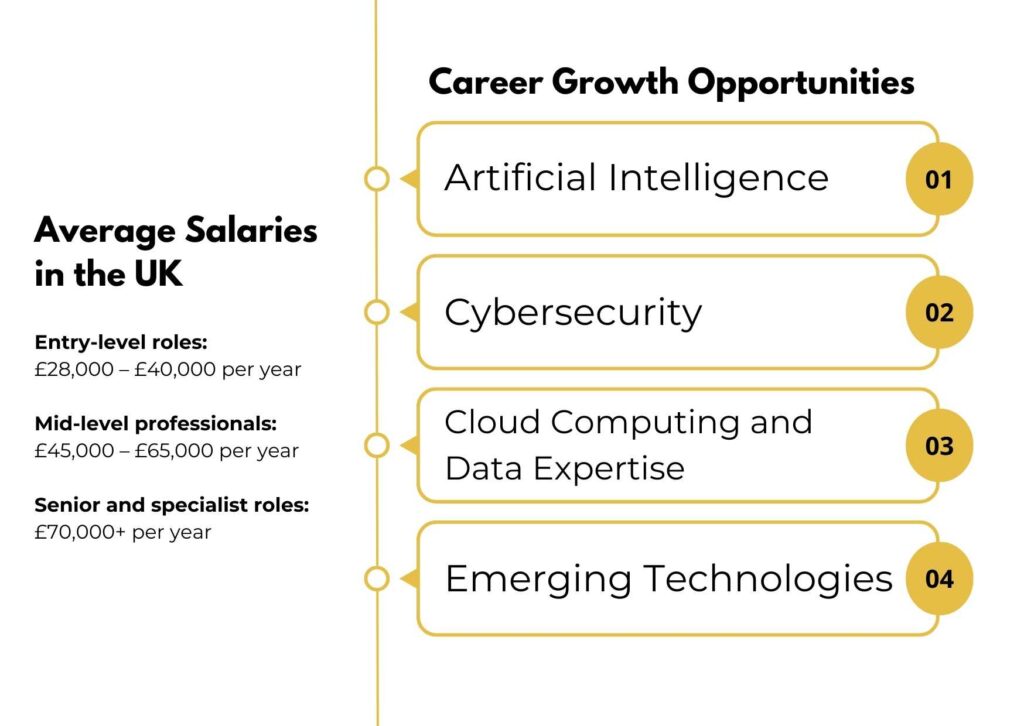 Average Salaries in the UK

Entry-level roles:
£28,000 – £40,000 per year

Mid-level professionals:
£45,000 – £65,000 per year

Senior and specialist roles:
£70,000+ per year

Career Growth Opportunities

Artificial Intelligence 01

Cybersecurity 02

Cloud Computing and Data Expertise 03

Emerging Technologies 04